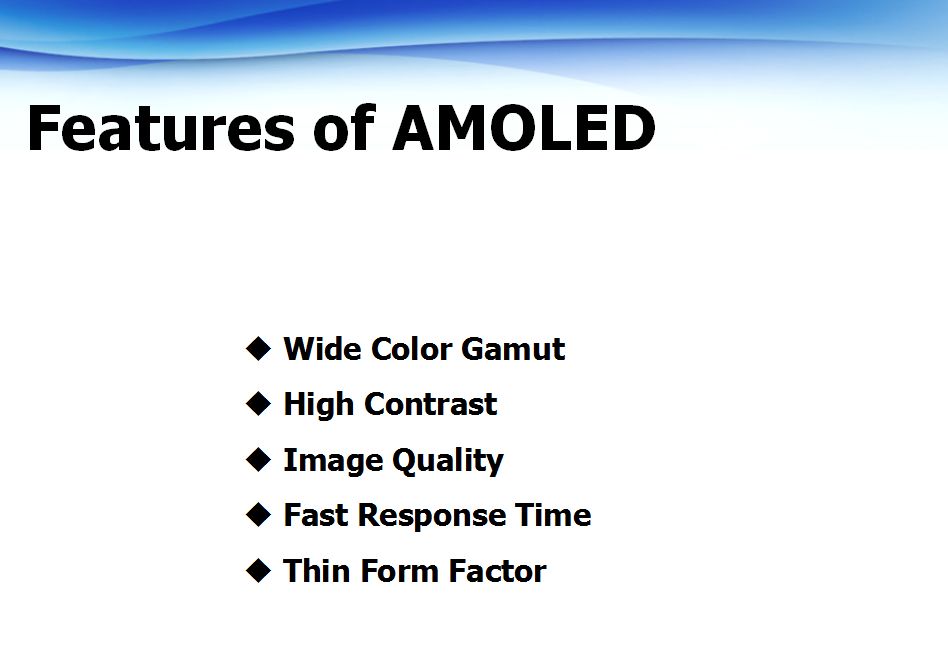 Features of AMOLED

◆ Wide Color Gamut
◆ High Contrast
◆ Image Quality
◆ Fast Response Time
◆ Thin Form Factor